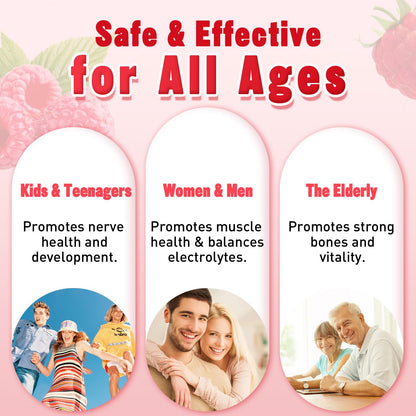 Safe & Effective for All Ages

Kids & Teenagers

Promotes nerve health and development.

Women & Men

Promotes muscle health & balances electrolytes.

The Elderly

Promotes strong bones and vitality.